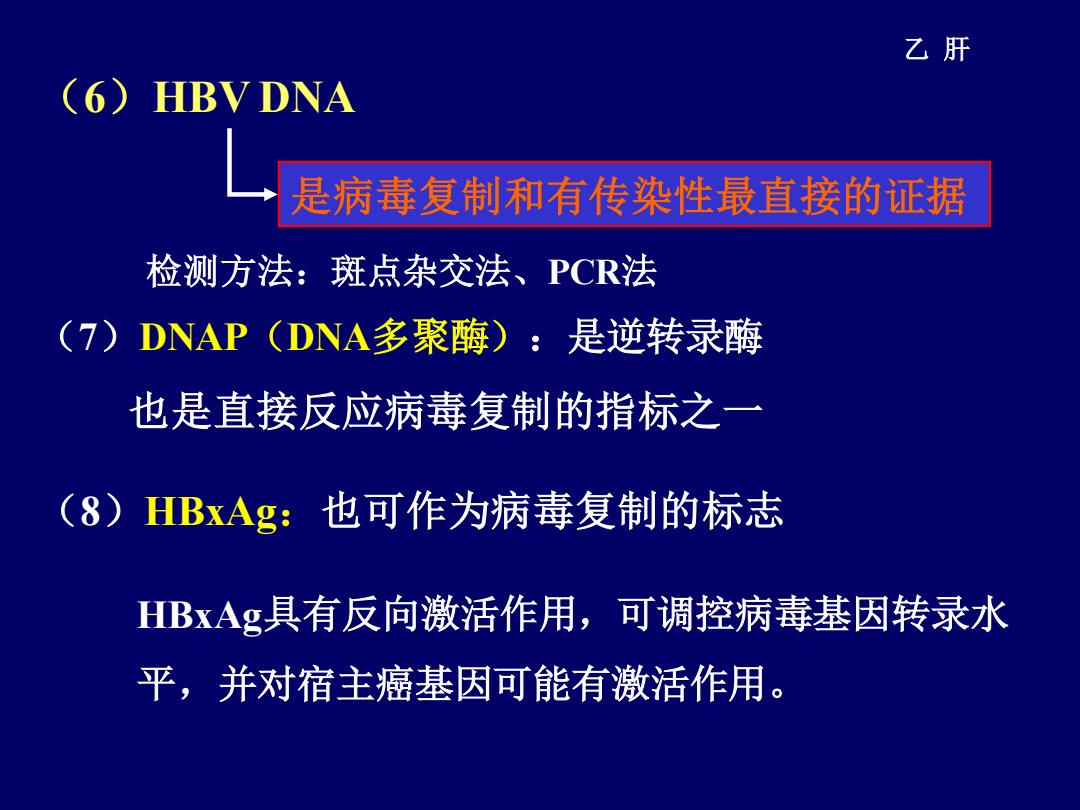 乙 肝

（6）HBV DNA

是病毒复制和有传染性最直接的证据

检测方法：斑点杂交法、PCR法

（7）DNAP（DNA多聚酶）：是逆转录酶

也是直接反应病毒复制的指标之一

（8）HBxAg：也可作为病毒复制的标志

HBxAg具有反向激活作用，可调控病毒基因转录水平，并对宿主癌基因可能有激活作用。